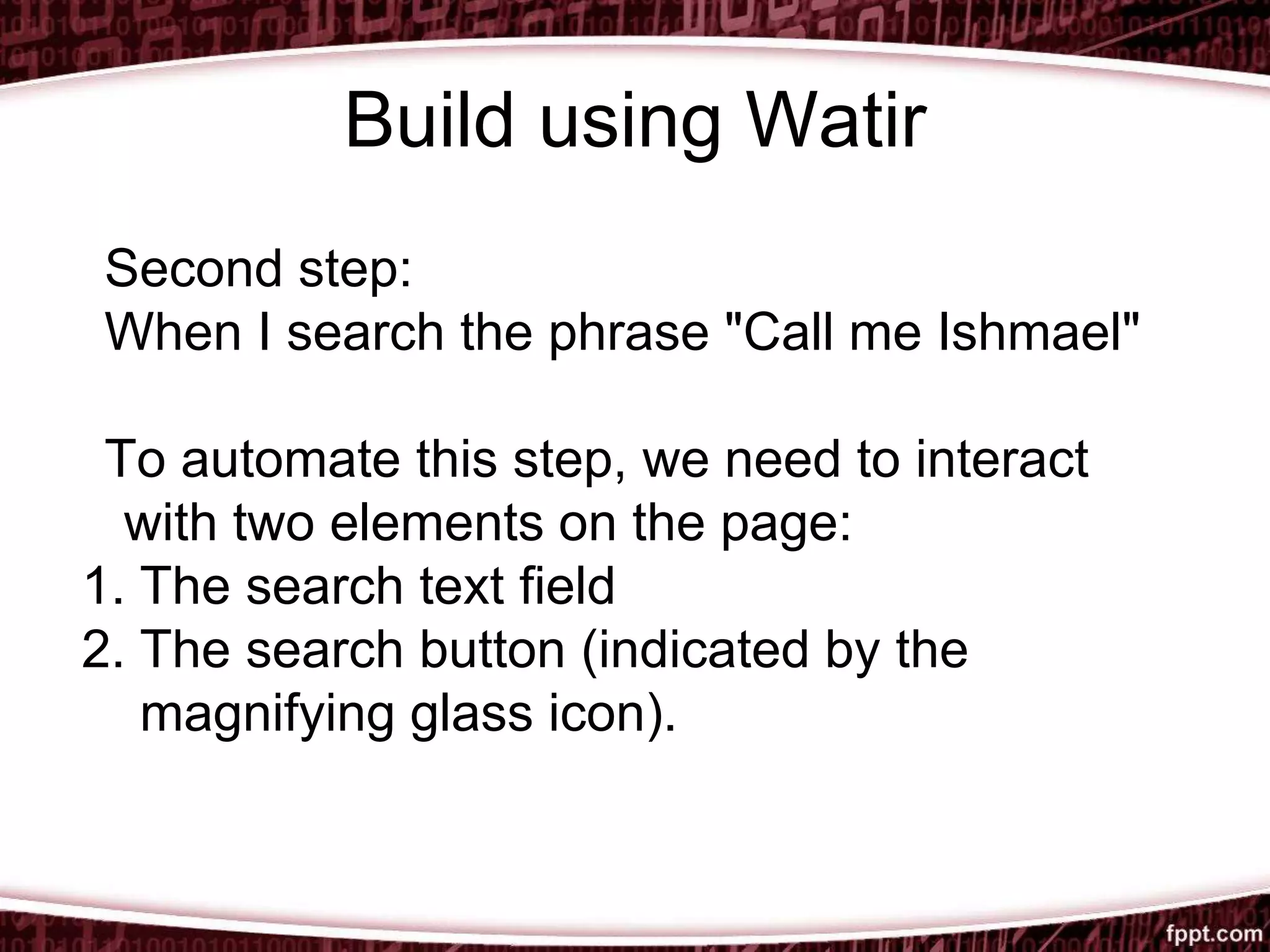 Build using Watir

Second step:
When I search the phrase "Call me Ishmael"

To automate this step, we need to interact with two elements on the page:
1. The search text field
2. The search button (indicated by the magnifying glass icon).

fppt.com